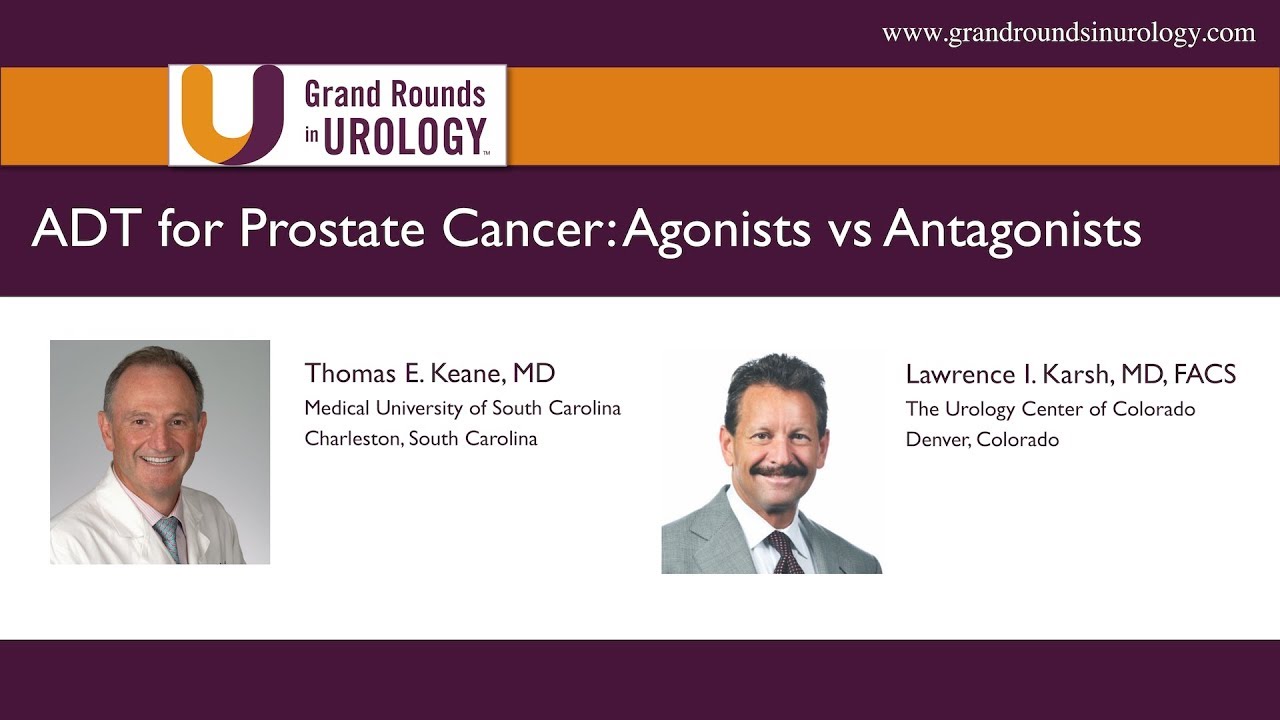 www.grandroundsinurology.com

Grand Rounds in UROLOGY™

ADT for Prostate Cancer: Agonists vs Antagonists

Thomas E. Keane, MD
Medical University of South Carolina
Charleston, South Carolina

Lawrence I. Karsh, MD, FACS
The Urology Center of Colorado
Denver, Colorado